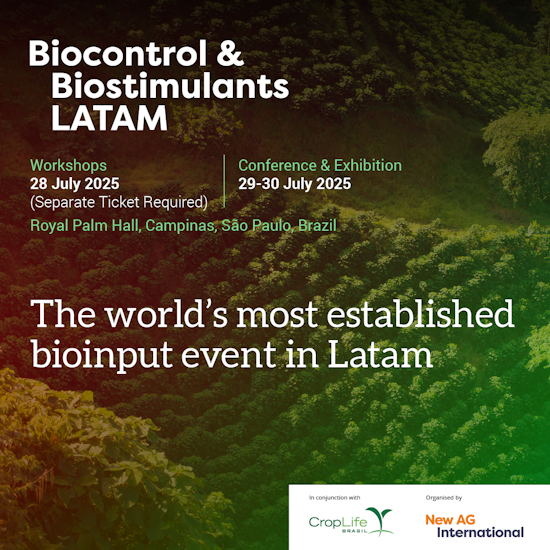 Biocontrol & Biostimulants LATAM

Workshops
28 July 2025
(Separate Ticket Required)

Conference & Exhibition
29-30 July 2025

Royal Palm Hall, Campinas, São Paulo, Brazil

The world's most established bioinput event in Latam

In conjunction with
CropLife
BRASIL

Organised by
New AG
International